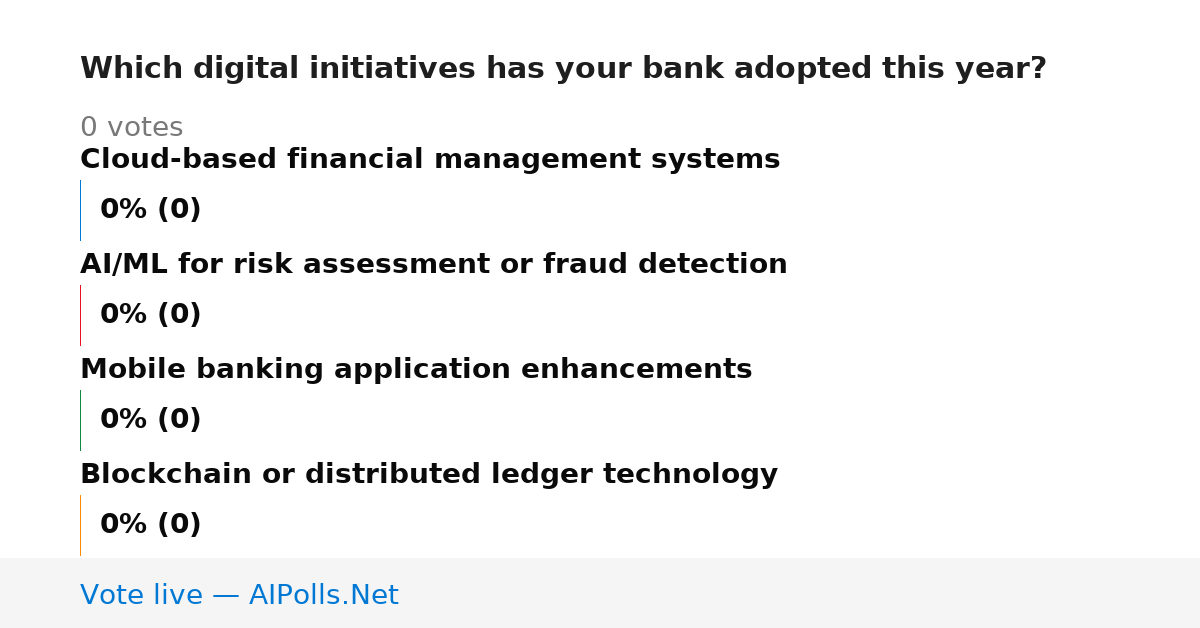 Which digital initiatives has your bank adopted this year?

0 votes

Cloud-based financial management systems

0% (0)

AI/ML for risk assessment or fraud detection

0% (0)

Mobile banking application enhancements

0% (0)

Blockchain or distributed ledger technology

0% (0)

Vote live — AIPolls.Net